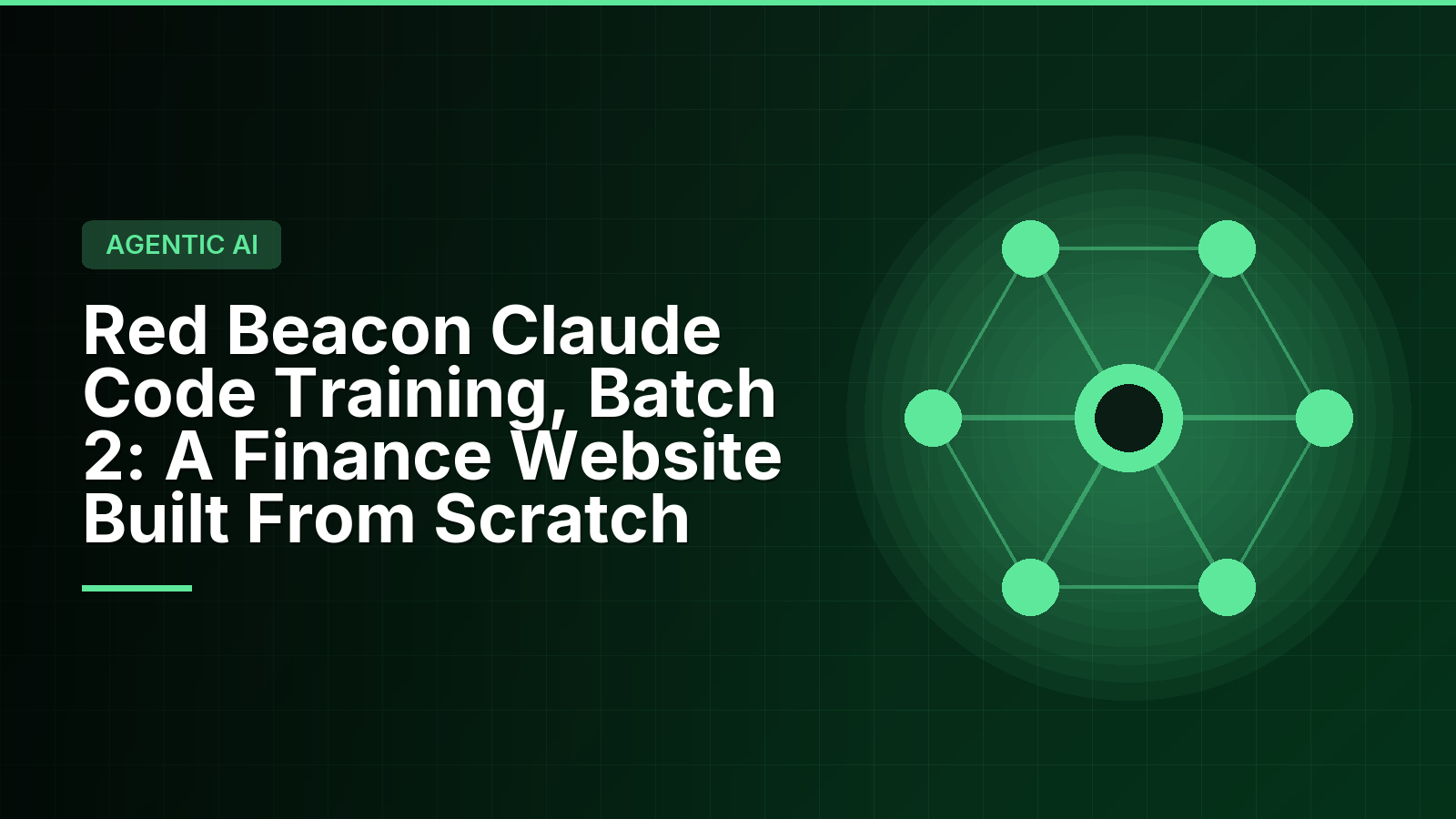 AGENTIC AI

Red Beacon Claude Code Training, Batch 2: A Finance Website Built From Scratch